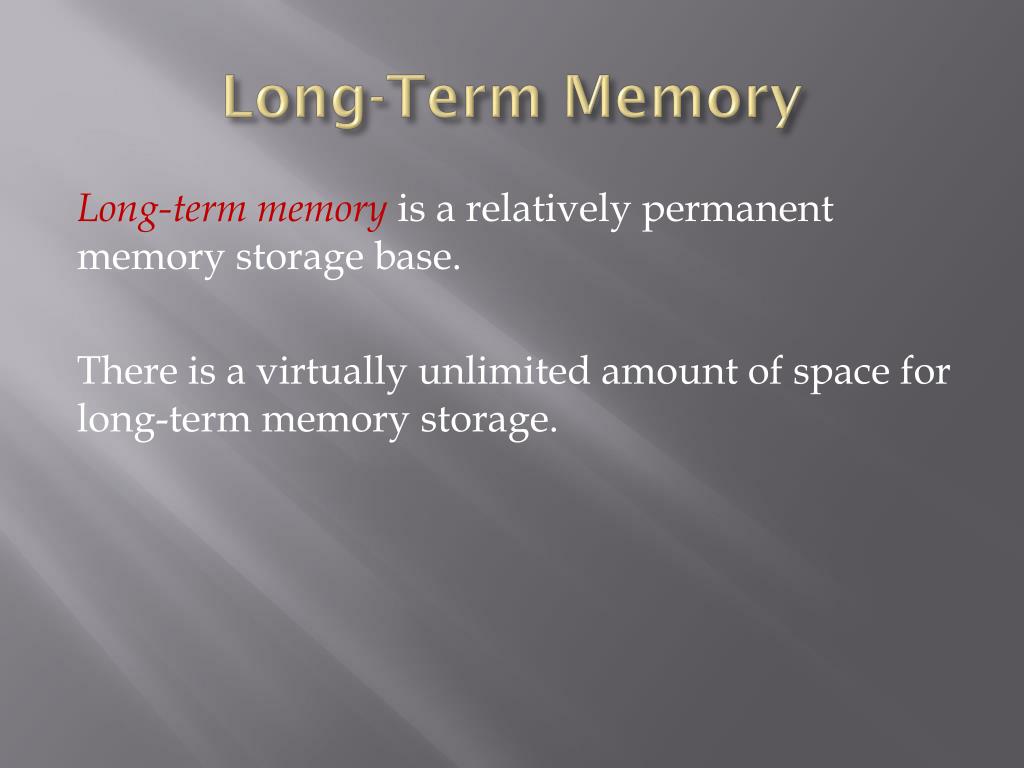 Long-Term Memory

Long-term memory is a relatively permanent memory storage base.

There is a virtually unlimited amount of space for long-term memory storage.